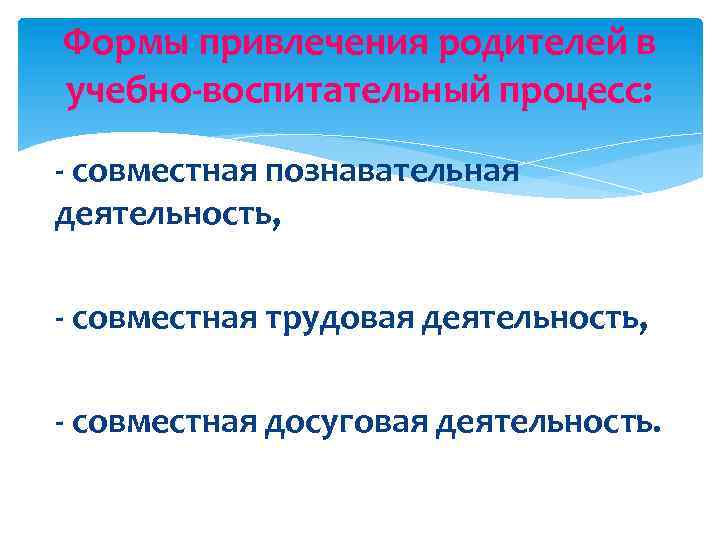 Формы привлечения родителей в учебно-воспитательный процесс:

- совместная познавательная деятельность,

- совместная трудовая деятельность,

- совместная досуговая деятельность.